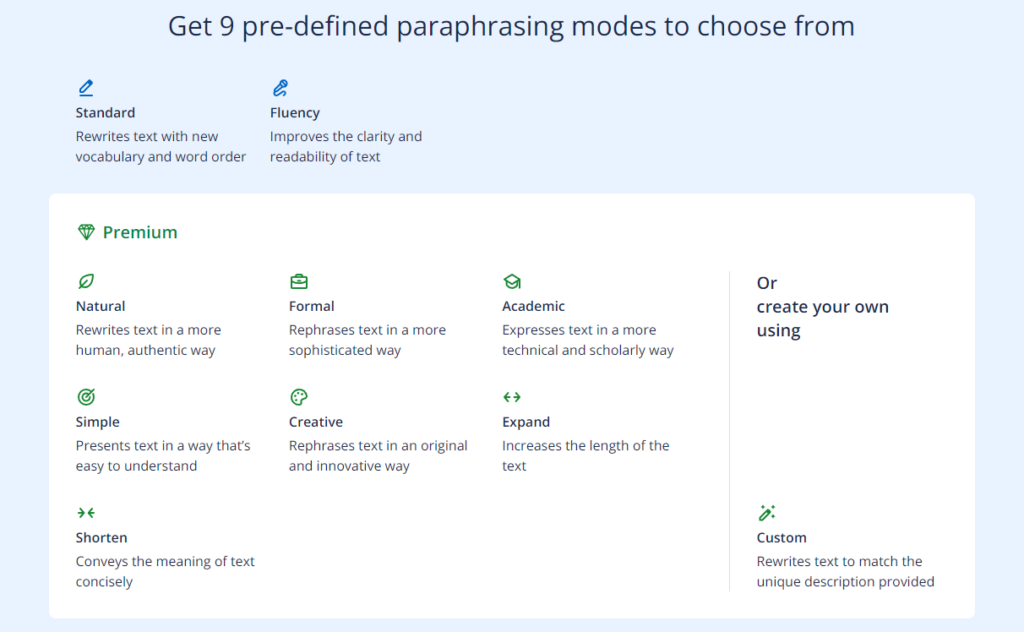 Get 9 pre-defined paraphrasing modes to choose from

Standard
Rewrites text with new vocabulary and word order

Fluency
Improves the clarity and readability of text

Premium

Natural
Rewrites text in a more human, authentic way

Formal
Rephrases text in a more sophisticated way

Academic
Expresses text in a more technical and scholarly way

Simple
Presents text in a way that's easy to understand

Creative
Rephrases text in an original and innovative way

Expand
Increases the length of the text

Shorten
Conveys the meaning of text concisely

Or
create your own using

Custom
Rewrites text to match the unique description provided